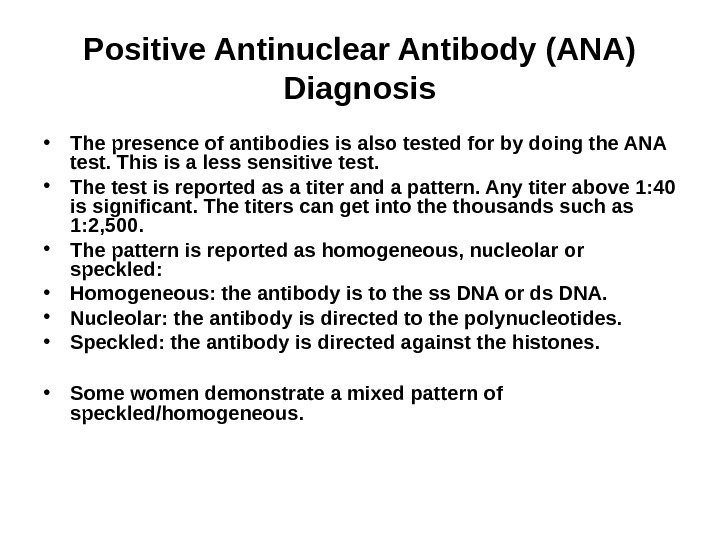 Positive Antinuclear Antibody (ANA) Diagnosis

• The presence of antibodies is also tested for by doing the ANA test. This is a less sensitive test.
• The test is reported as a titer and a pattern. Any titer above 1:40 is significant. The titers can get into the thousands such as 1:2,500.
• The pattern is reported as homogeneous, nucleolar or speckled:
• Homogeneous: the antibody is to the ss DNA or ds DNA.
• Nucleolar: the antibody is directed to the polynucleotides.
• Speckled: the antibody is directed against the histones.

• Some women demonstrate a mixed pattern of speckled/homogeneous.